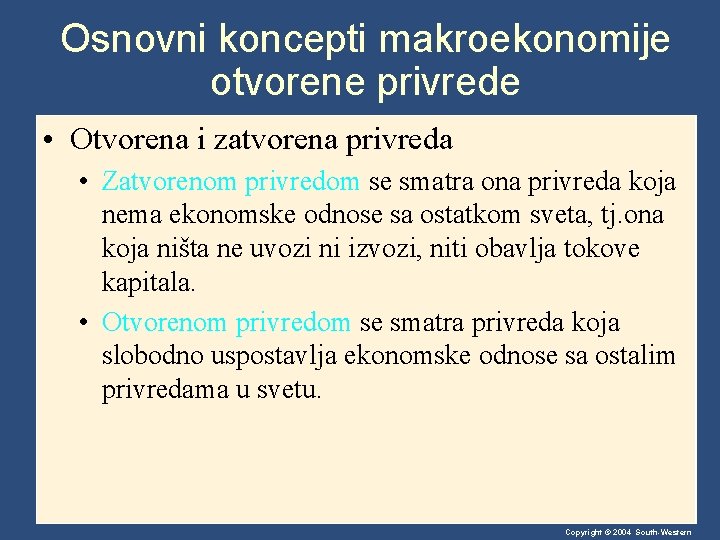 Osnovni koncepti makroekonomije otvorene privrede

• Otvorena i zatvorena privreda

• Zatvorenom privredom se smatra ona privreda koja nema ekonomske odnose sa ostatkom sveta, tj.ona koja ništa ne uvozi ni izvozi, niti obavlja tokove kapitala.

• Otvorenom privredom se smatra privreda koja slobodno uspostavlja ekonomske odnose sa ostalim privredama u svetu.

Copyright © 2004 South-Western